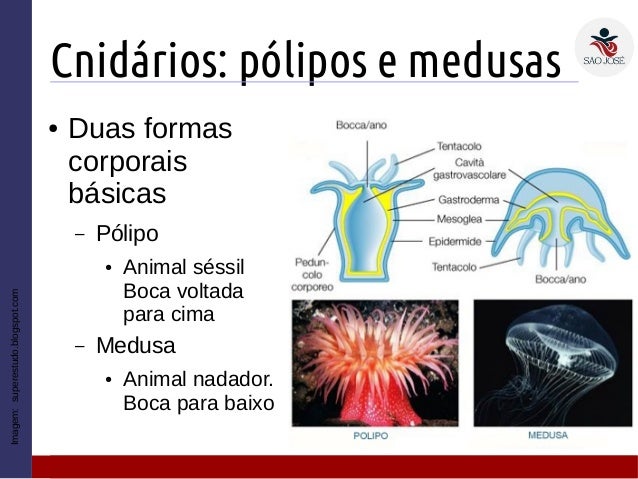 Cnidários: pólipos e medusas

SÃO JOSÉ

• Duas formas corporais básicas
  – Pólipo
    • Animal séssil Boca voltada para cima
  – Medusa
    • Animal nadador. Boca para baixo

Bocca/ano
Tentacolo
Cavità gastrovascolare
Gastroderma
Mesoglea
Epidermide
Tentacolo
Peduncolo corporeo
Bocca/ano

POLIPO
MEDUSA

Imagem: superestudo.blogspot.com